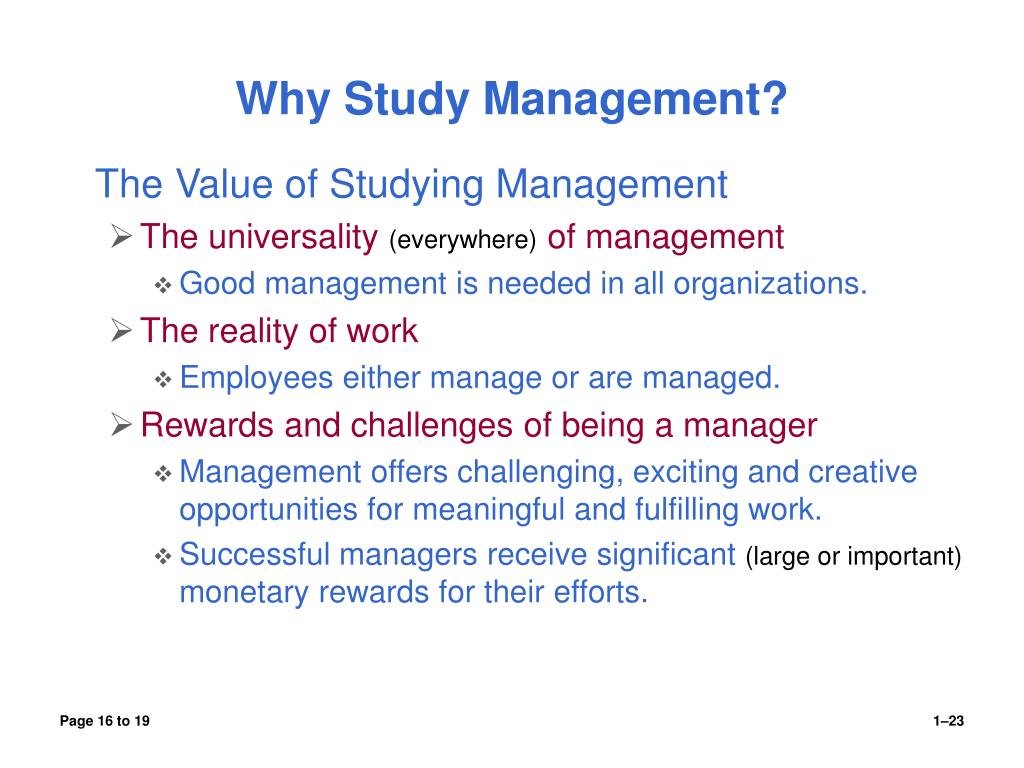 Why Study Management?

The Value of Studying Management

➢ The universality (everywhere) of management

❖ Good management is needed in all organizations.

➢ The reality of work

❖ Employees either manage or are managed.

➢ Rewards and challenges of being a manager

❖ Management offers challenging, exciting and creative opportunities for meaningful and fulfilling work.

❖ Successful managers receive significant (large or important) monetary rewards for their efforts.

Page 16 to 19

1–23